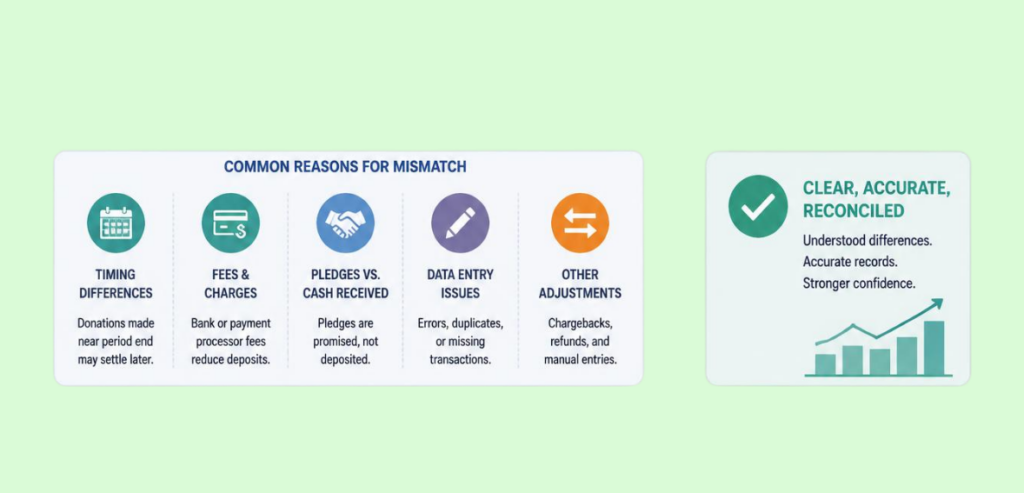 COMMON REASONS FOR MISMATCH

TIMING DIFFERENCES

Donations made near period end may settle later.

FEES & CHARGES

Bank or payment processor fees reduce deposits.

PLEDGES VS. CASH RECEIVED

Pledges are promised, not deposited.

DATA ENTRY ISSUES

Errors, duplicates, or missing transactions.

OTHER ADJUSTMENTS

Chargebacks, refunds, and manual entries.

CLEAR, ACCURATE, RECONCILED

Understood differences.
Accurate records.
Stronger confidence.